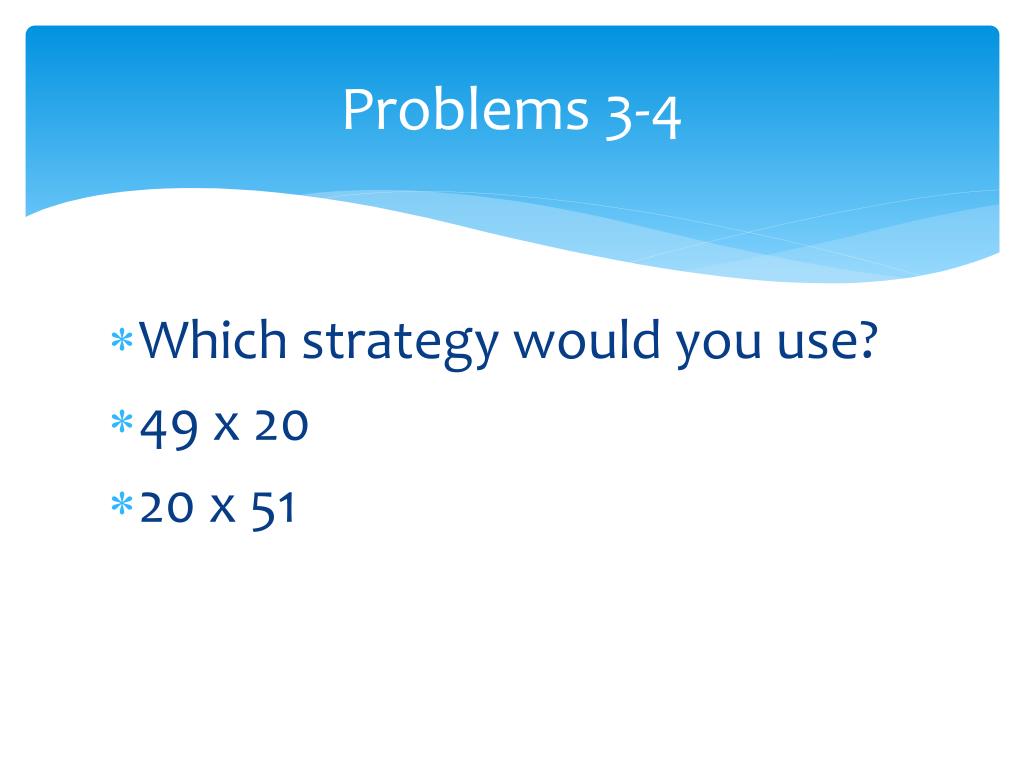 Problems 3-4

* Which strategy would you use?
* 49 x 20
* 20 x 51